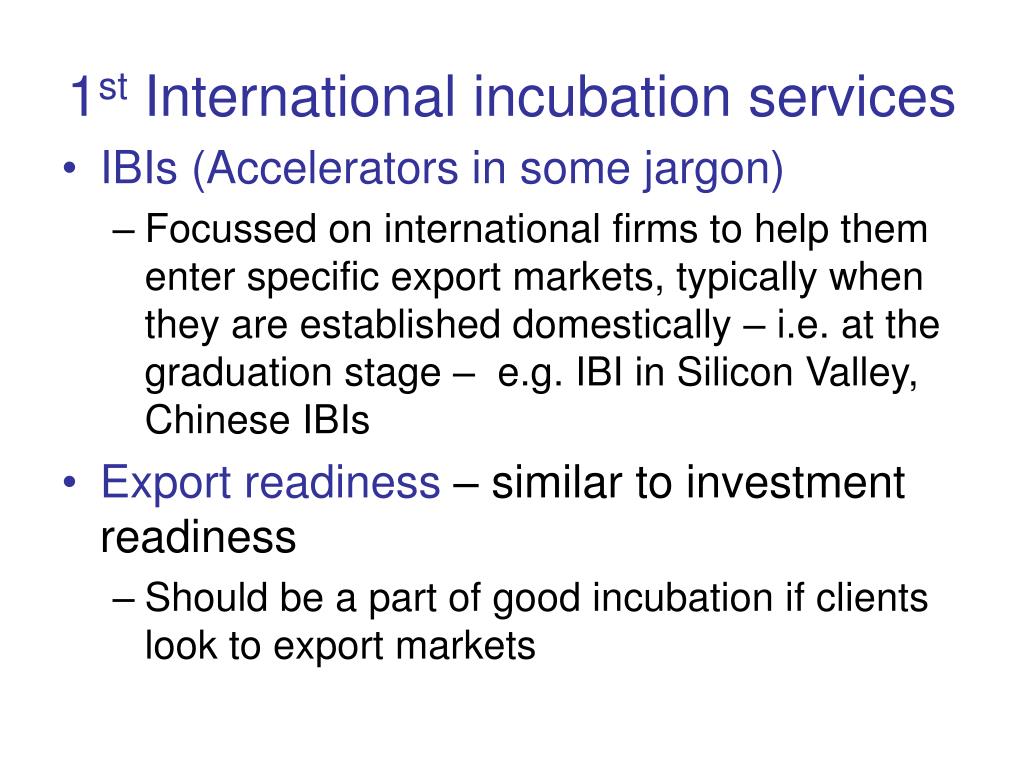 1st International incubation services

• IBIs (Accelerators in some jargon)
– Focussed on international firms to help them enter specific export markets, typically when they are established domestically – i.e. at the graduation stage – e.g. IBI in Silicon Valley, Chinese IBIs

• Export readiness – similar to investment readiness
– Should be a part of good incubation if clients look to export markets